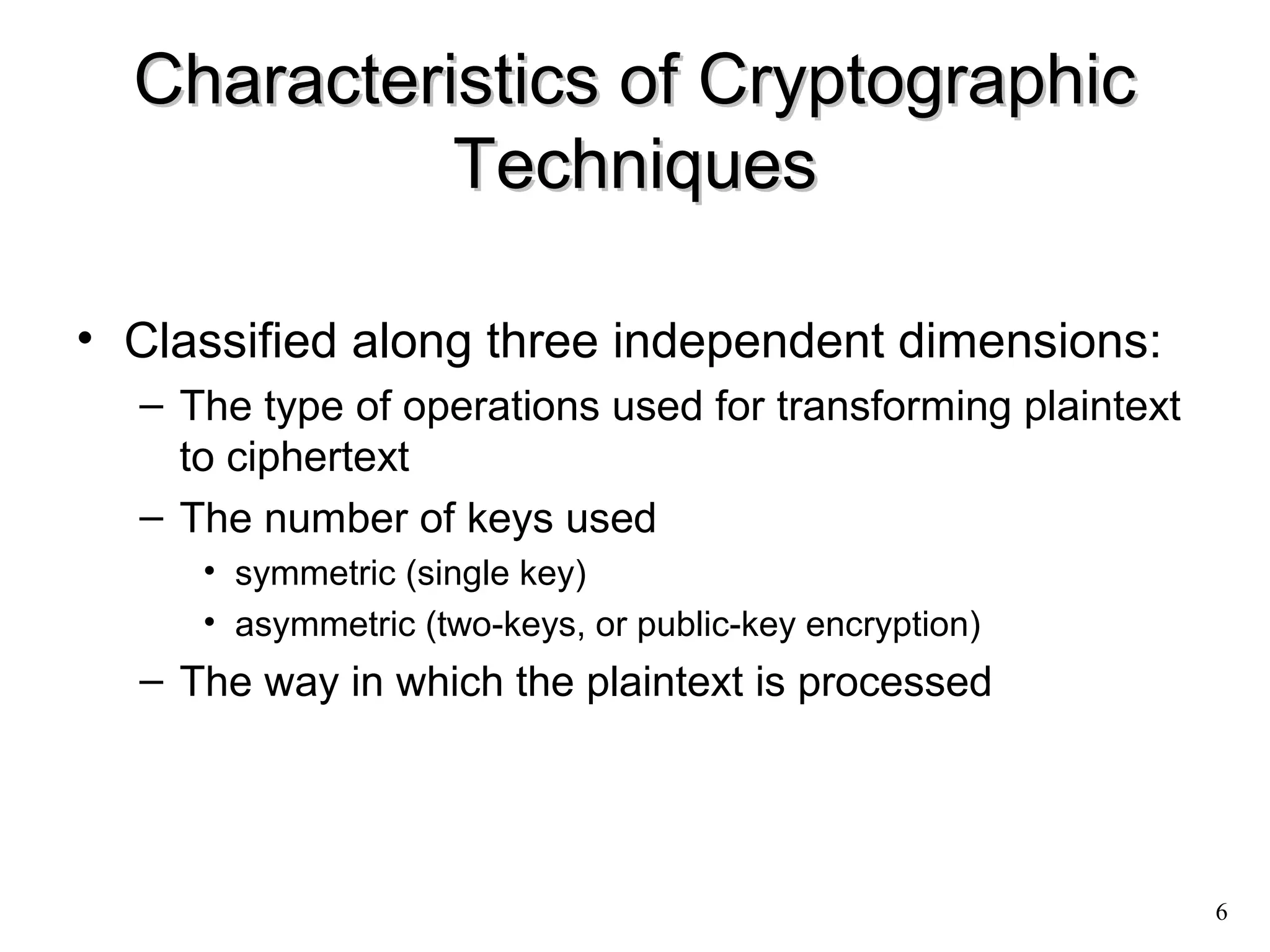 Characteristics of Cryptographic Techniques

• Classified along three independent dimensions:
– The type of operations used for transforming plaintext to ciphertext
– The number of keys used
• symmetric (single key)
• asymmetric (two-keys, or public-key encryption)
– The way in which the plaintext is processed

6